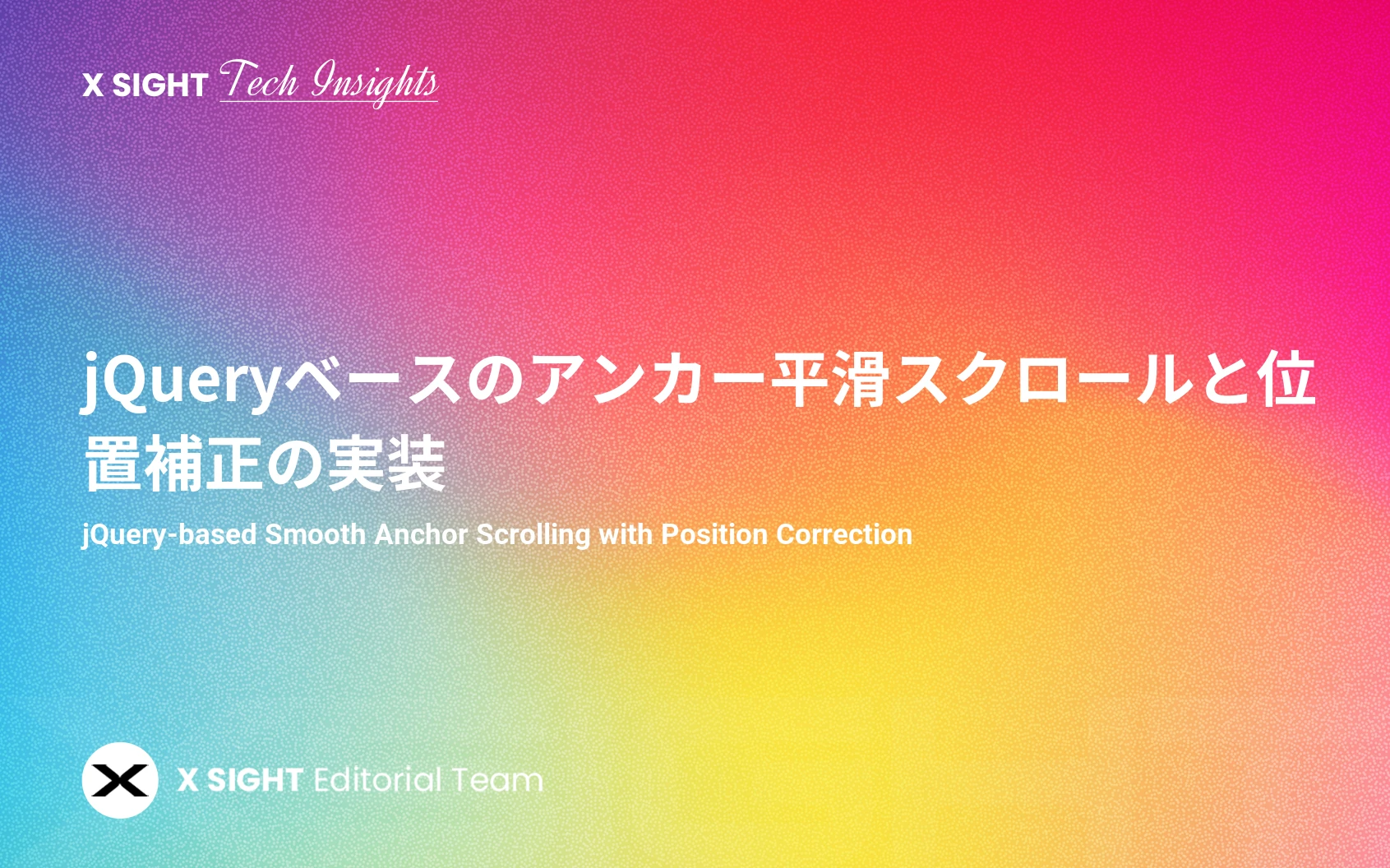 X SIGHT Tech Insights

jQueryベースのアンカー平滑スクロールと位置補正の実装

jQuery-based Smooth Anchor Scrolling with Position Correction

X SIGHT Editorial Team